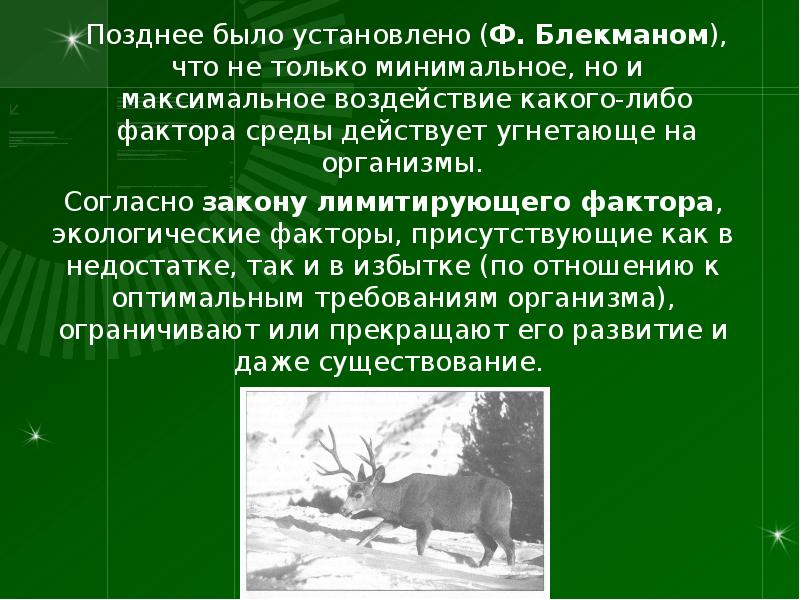 Позднее было установлено (Ф. Блекманом), что не только минимальное, но и максимальное воздействие какого-либо фактора среды действует угнетающе на организмы.

Согласно закону лимитирующего фактора, экологические факторы, присутствующие как в недостатке, так и в избытке (по отношению к оптимальным требованиям организма), ограничивают или прекращают его развитие и даже существование.